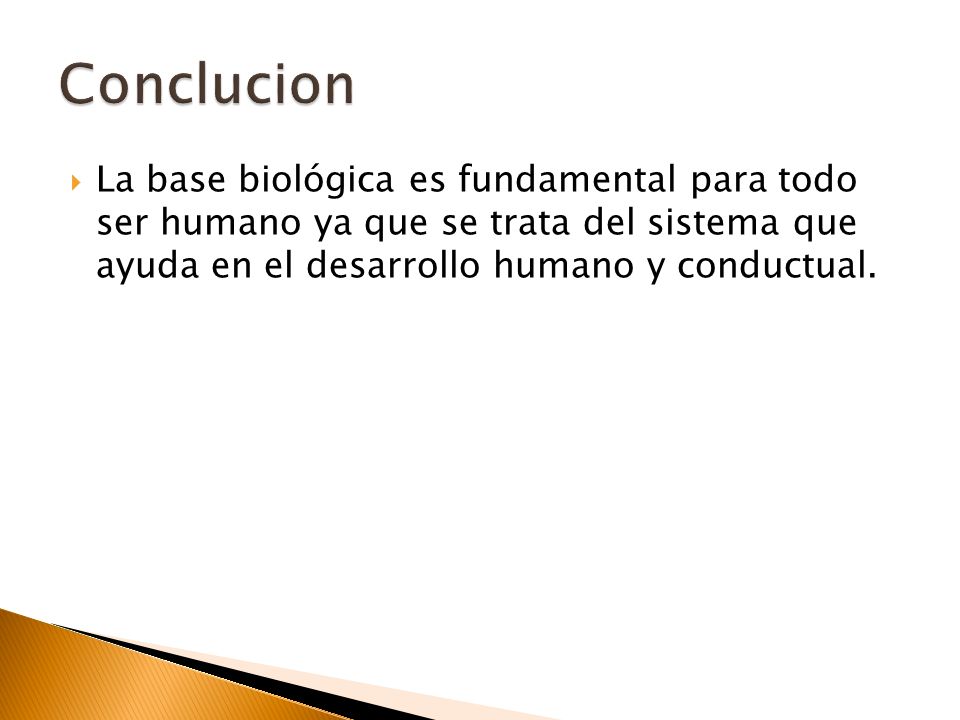 Conclucion

La base biológica es fundamental para todo ser humano ya que se trata del sistema que ayuda en el desarrollo humano y conductual.